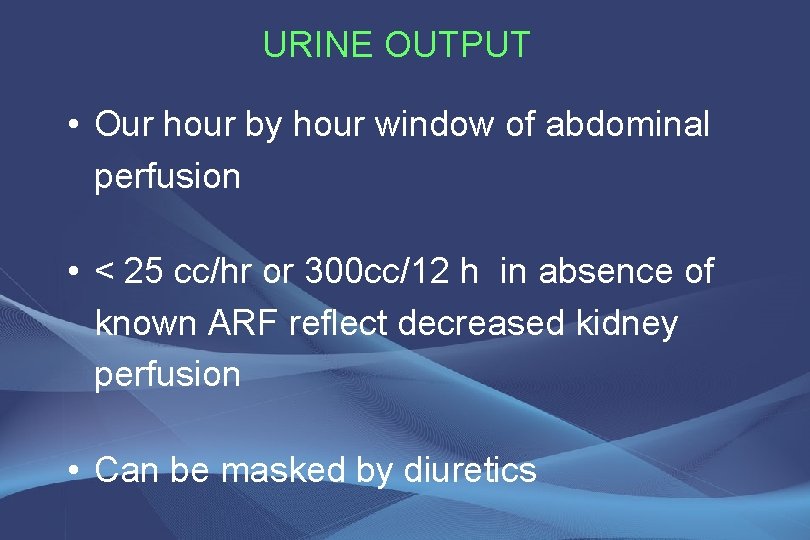 URINE OUTPUT

• Our hour by hour window of abdominal perfusion

• < 25 cc/hr or 300cc/12 h in absence of known ARF reflect decreased kidney perfusion

• Can be masked by diuretics